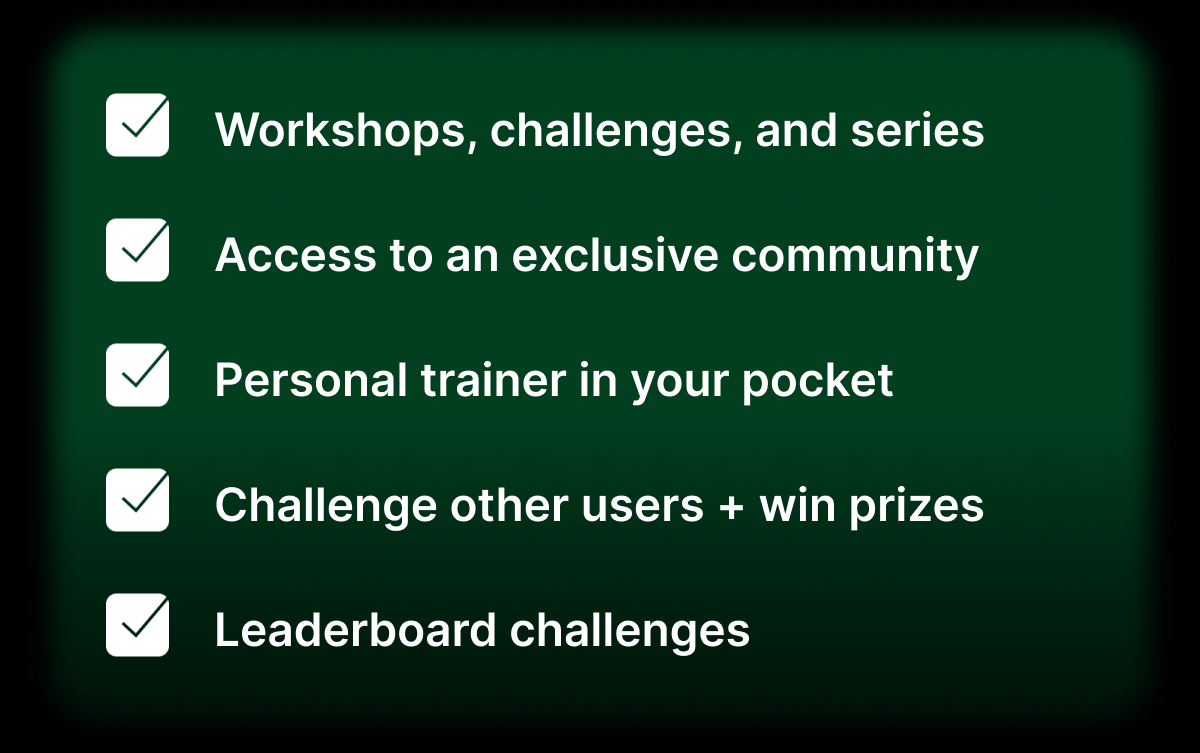 Workshops, challenges, and series

Access to an exclusive community

Personal trainer in your pocket

Challenge other users + win prizes

Leaderboard challenges